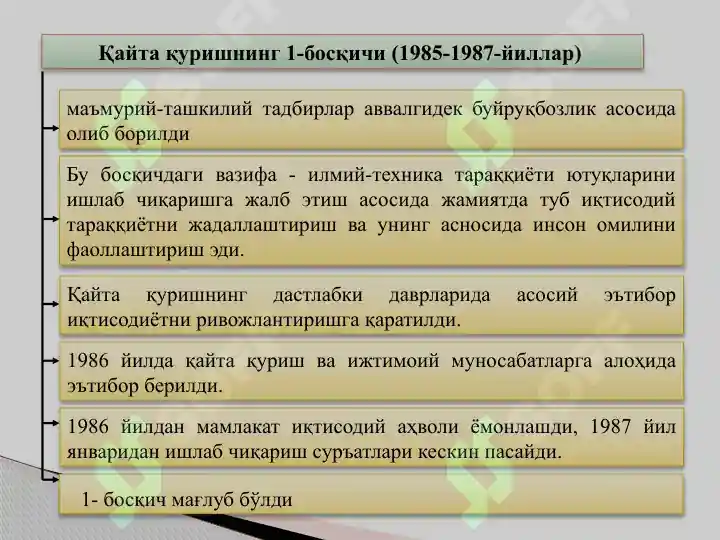 Қайта қуришнинг 1-босқичи (1985-1987-йиллар)

маъмурий-ташкилий тадбирлар аввалгидек буйруқбозлик асосида олиб борилди

Бу босқичдаги вазифа - илмий-техника тараққиёти ютуқларини ишлаб чиқаришга жалб этиш асосида жамиятда туб иқтисодий тараққиётни жадаллаштириш ва унинг асносида инсон омилини фаоллаштириш эди.

Қайта қуришнинг дастлабки даврларида асосий эътибор иқтисодиётни ривожлантиришга қаратилди.

1986 йилда қайта қуриш ва ижтимоий муносабатларга алоҳида эътибор берилди.

1986 йилдан мамлакат иқтисодий аҳволи ёмонлашди, 1987 йил январидан ишлаб чиқариш суръатлари кескин пасайди.

1- босқич мағлуб бўлди